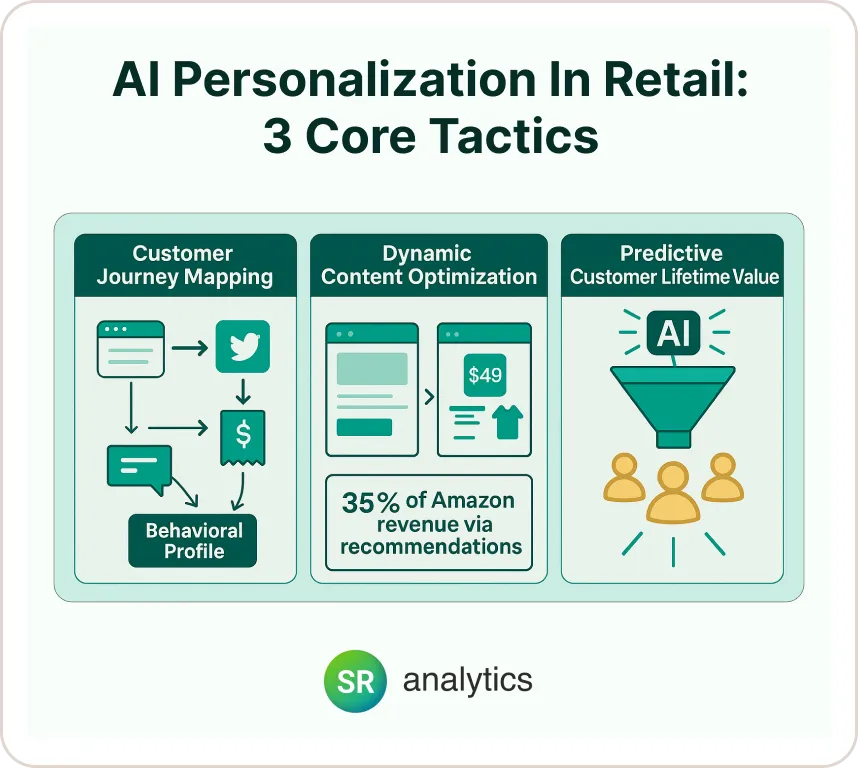 AI Personalization In Retail: 3 Core Tactics

Customer Journey Mapping

$

Behavioral Profile

Dynamic Content Optimization

$49

35% of Amazon revenue via recommendations

Predictive Customer Lifetime Value

AI

SR analytics